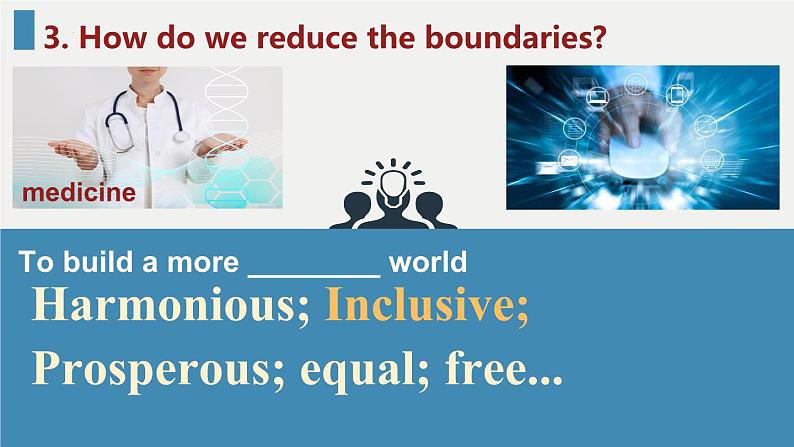 3. How do we reduce the boundaries?

medicine

To build a more ________ world

Harmonious; Inclusive;

Prosperous; equal; free...